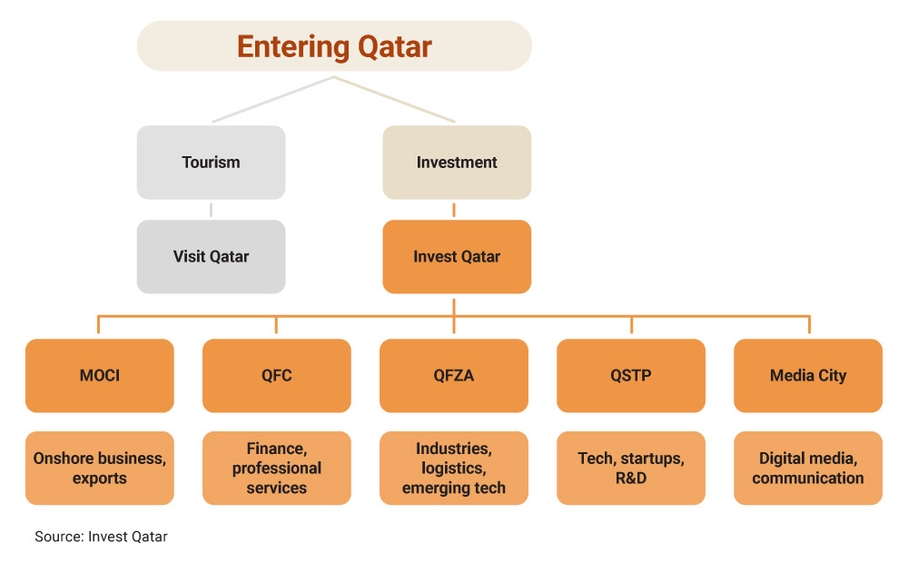 Entering Qatar

Tourism

Investment

Visit Qatar

Invest Qatar

MOCI

QFC

QFZA

QSTP

Media City

Onshore business, exports

Finance, professional services

Industries, logistics, emerging tech

Tech, startups, R&D

Digital media, communication

Source: Invest Qatar